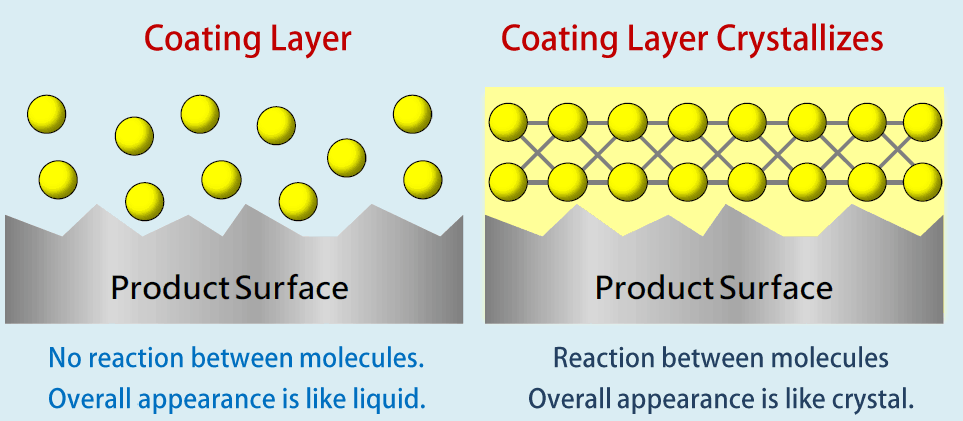 Coating Layer

Product Surface

No reaction between molecules.
Overall appearance is like liquid.

Coating Layer Crystallizes

Product Surface

Reaction between molecules
Overall appearance is like crystal.